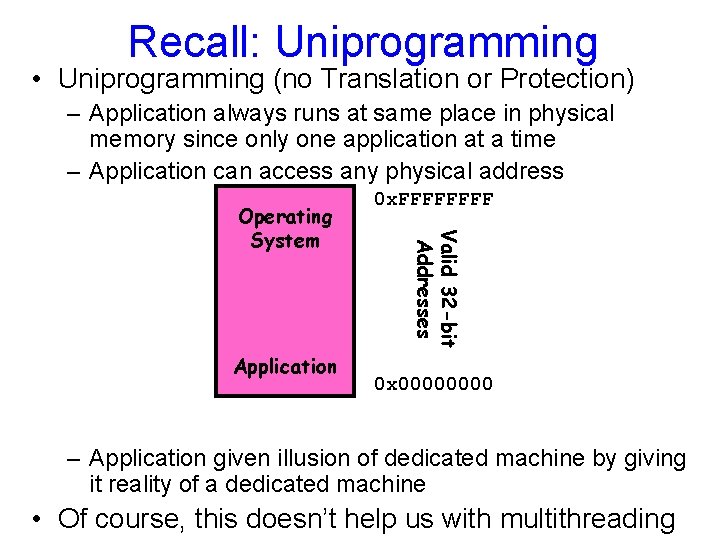 Recall: Uniprogramming

• Uniprogramming (no Translation or Protection)

– Application always runs at same place in physical memory since only one application at a time

– Application can access any physical address

Operating System

Application

0xFFFFFFFF

Valid 32-bit Addresses

0x00000000

– Application given illusion of dedicated machine by giving it reality of a dedicated machine

• Of course, this doesn't help us with multithreading